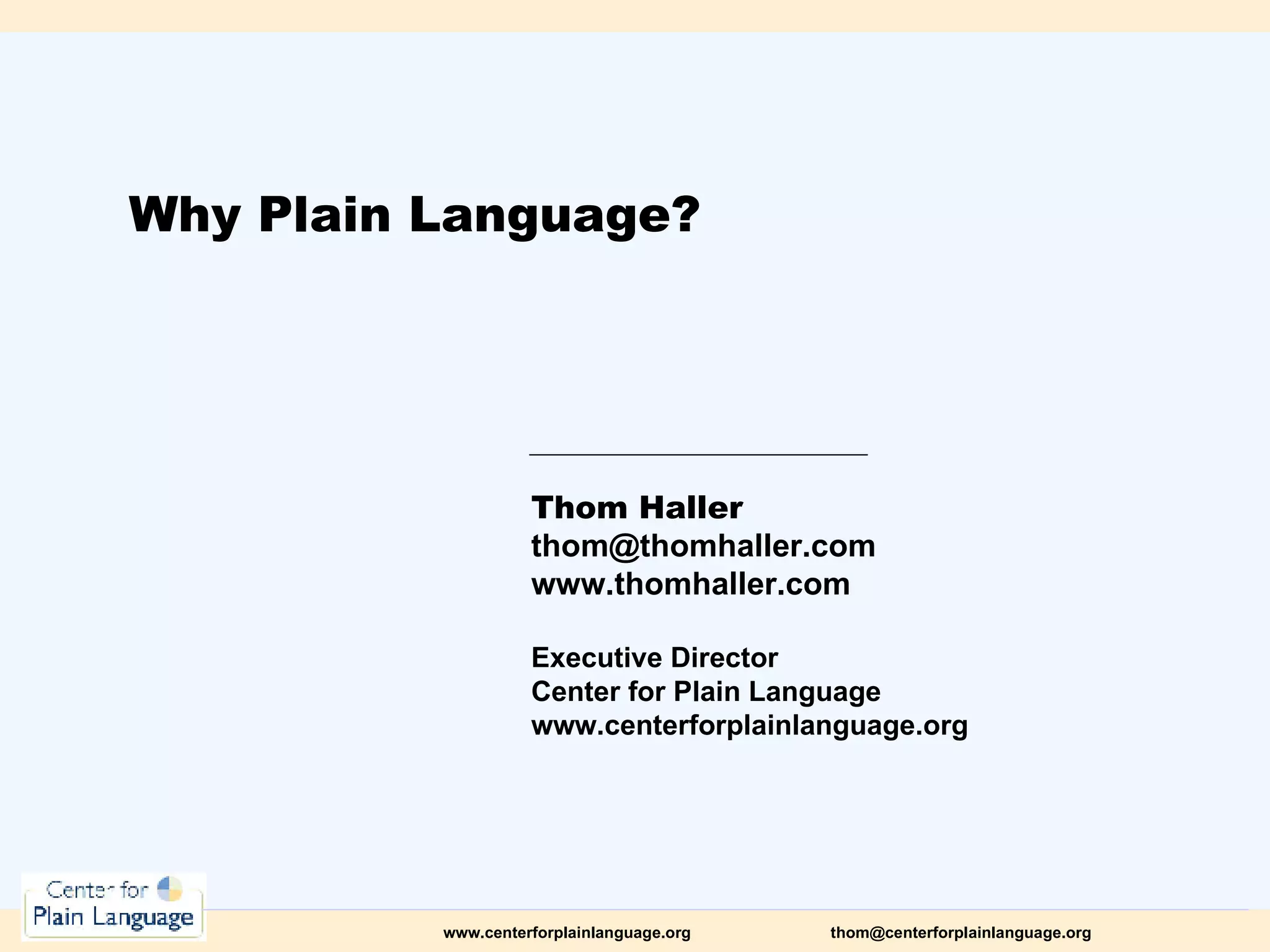 Why Plain Language?

Thom Haller
thom@thomhaller.com
www.thomhaller.com

Executive Director
Center for Plain Language
www.centerforplainlanguage.org

Center for
Plain Language

www.centerforplainlanguage.org

thom@centerforplainlanguage.org